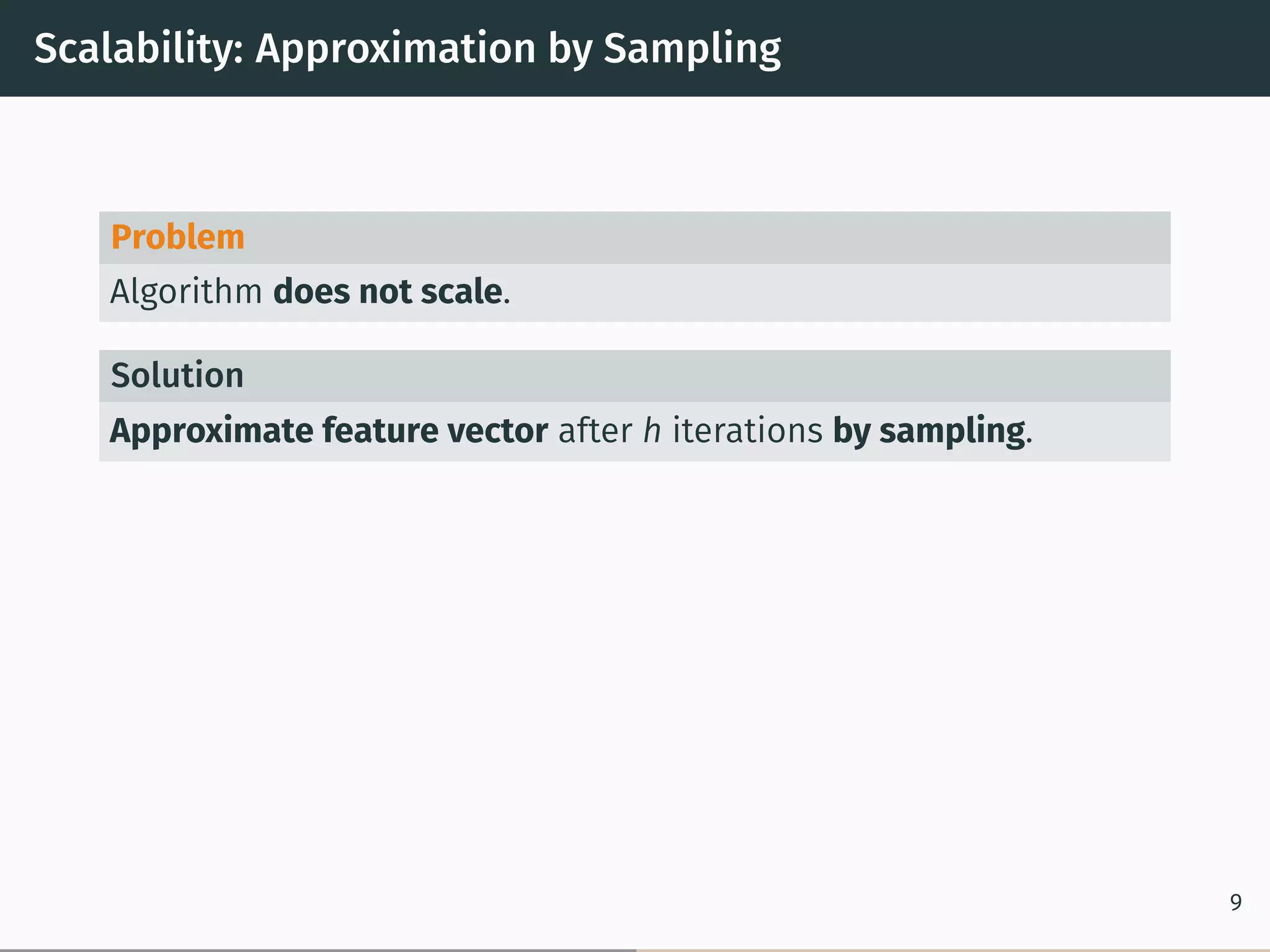 Scalability: Approximation by Sampling

Problem

Algorithm does not scale.

Solution

Approximate feature vector after $h$ iterations by sampling.

9